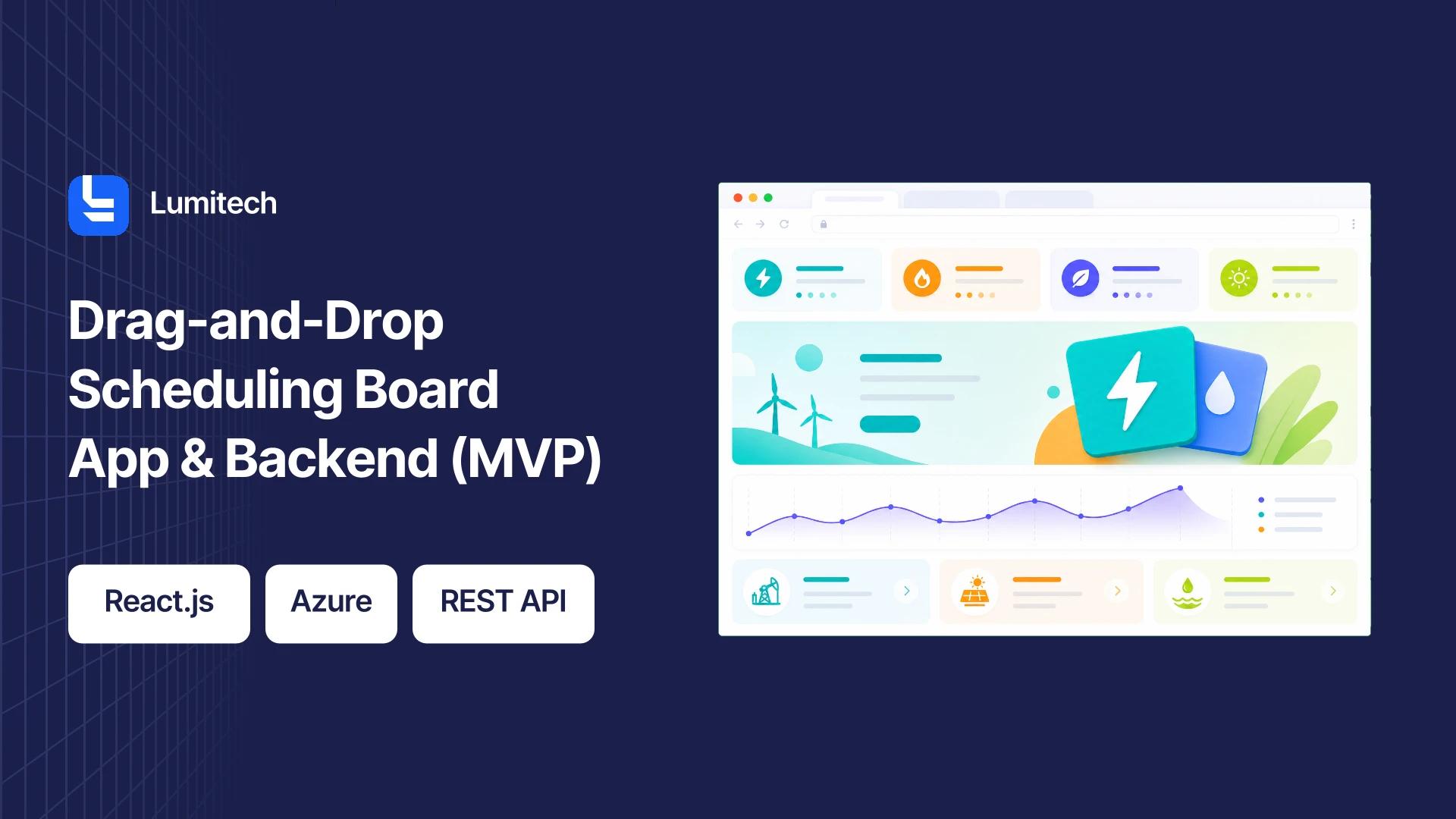 Lumitech

Drag-and-Drop Scheduling Board App & Backend (MVP)

React.js

Azure

REST API